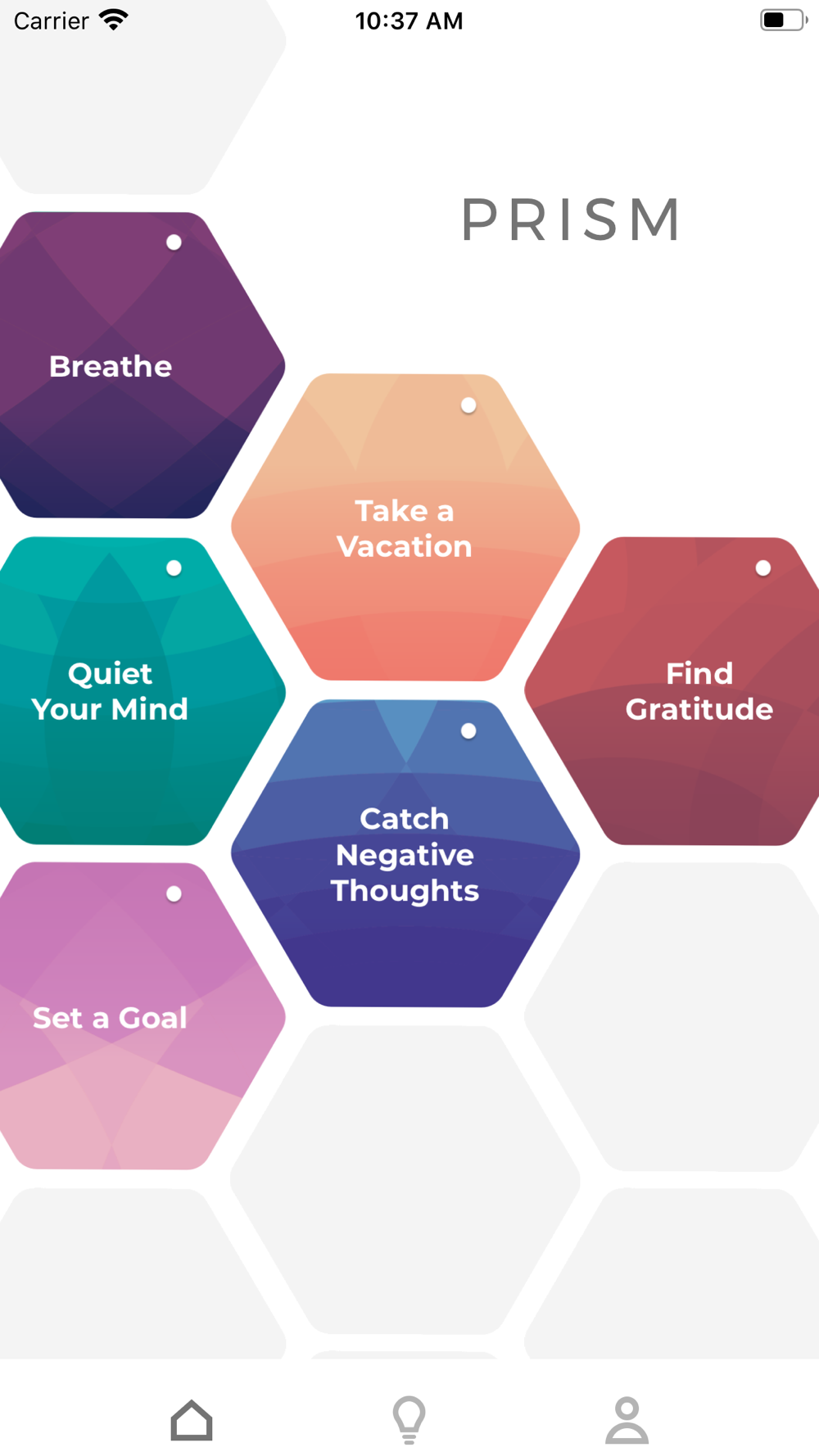 Carrier 10:37 AM

PRISM

Breathe

Take a Vacation

Quiet Your Mind

Find Gratitude

Catch Negative Thoughts

Set a Goal